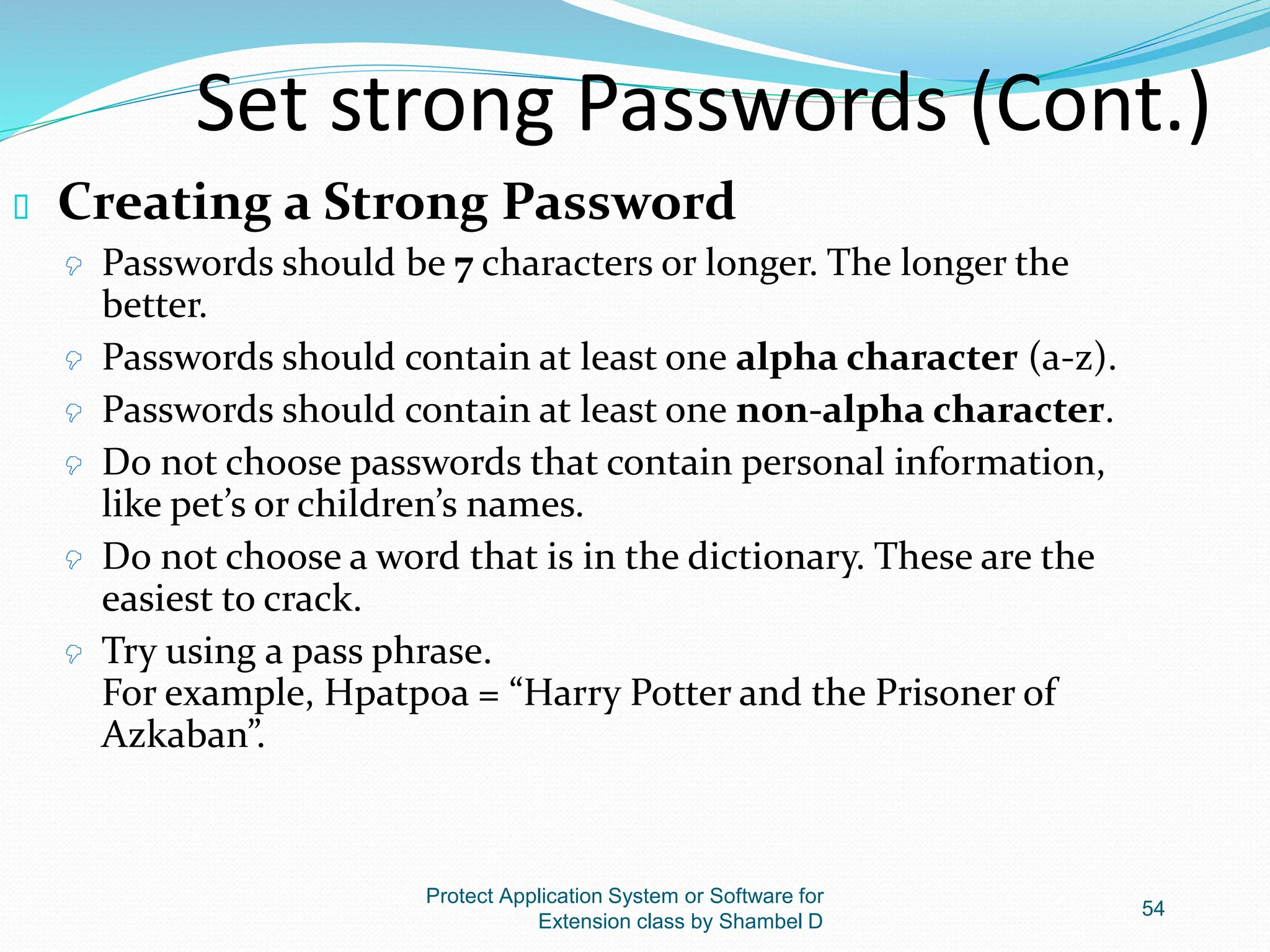 Set strong Passwords (Cont.)

Creating a Strong Password

Passwords should be 7 characters or longer. The longer the better.

Passwords should contain at least one alpha character (a-z).

Passwords should contain at least one non-alpha character.

Do not choose passwords that contain personal information, like pet’s or children’s names.

Do not choose a word that is in the dictionary. These are the easiest to crack.

Try using a pass phrase.
For example, Hpatpoa = “Harry Potter and the Prisoner of Azkaban”.

Protect Application System or Software for Extension class by Shambel D

54